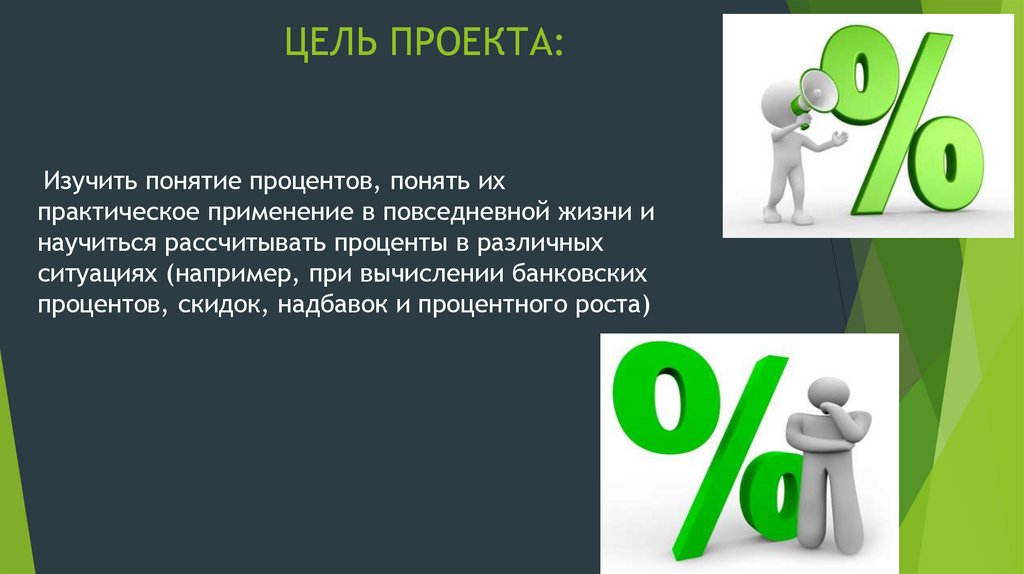 ЦЕЛЬ ПРОЕКТА:

Изучить понятие процентов, понять их практическое применение в повседневной жизни и научиться рассчитывать проценты в различных ситуациях (например, при вычислении банковских процентов, скидок, надбавок и процентного роста)

%

%